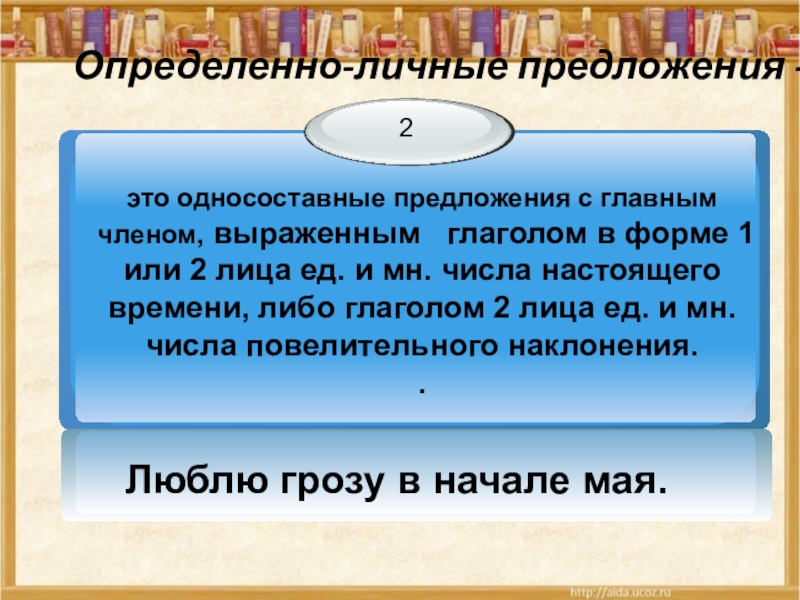 Определенно-личные предложения -

2

это односоставные предложения с главным членом, выраженным глаголом в форме 1 или 2 лица ед. и мн. числа настоящего времени, либо глаголом 2 лица ед. и мн. числа повелительного наклонения.
.

Люблю грозу в начале мая.

http://aida.ucoz.ru